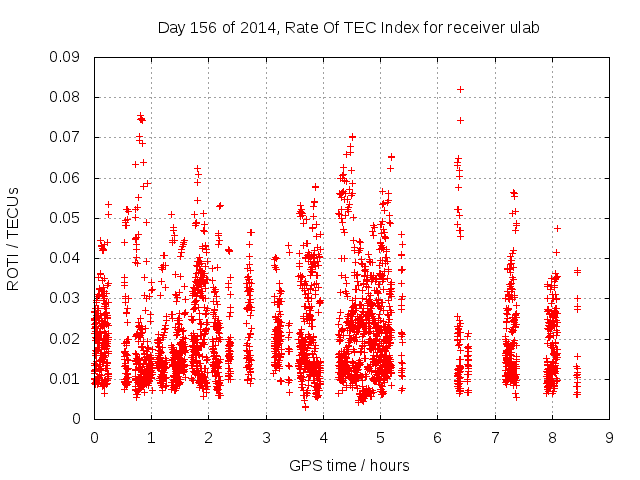 Day 156 of 2014, Rate Of TEC Index for receiver ulab

ROTI / TECUs

0.09
0.08
0.07
0.06
0.05
0.04
0.03
0.02
0.01
0

0 1 2 3 4 5 6 7 8 9

GPS time / hours